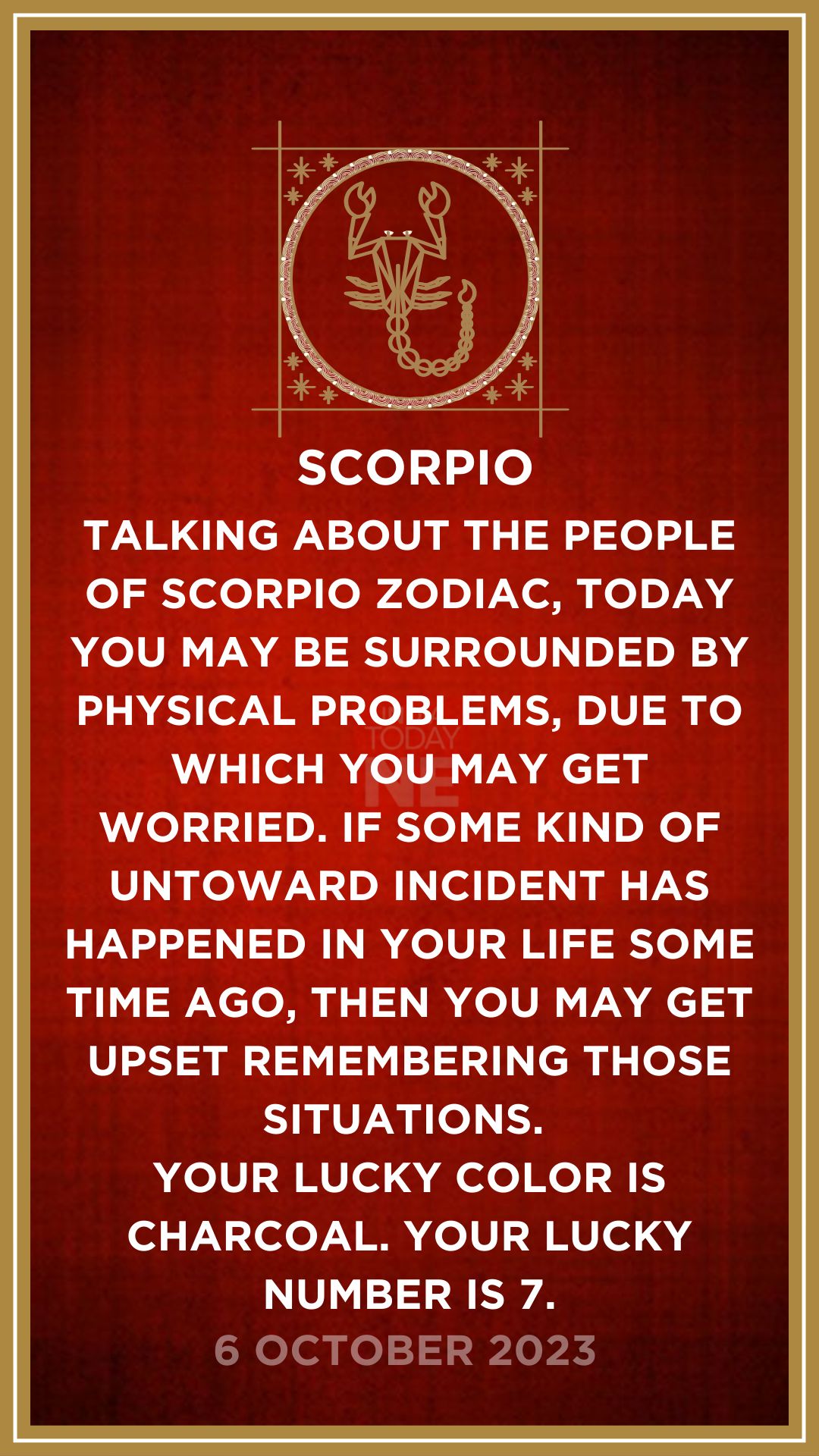 SCORPIO

TALKING ABOUT THE PEOPLE OF SCORPIO ZODIAC, TODAY YOU MAY BE SURROUNDED BY PHYSICAL PROBLEMS, DUE TO WHICH YOU MAY GET WORRIED. IF SOME KIND OF UNTOWARD INCIDENT HAS HAPPENED IN YOUR LIFE SOME TIME AGO, THEN YOU MAY GET UPSET REMEMBERING THOSE SITUATIONS.

YOUR LUCKY COLOR IS CHARCOAL. YOUR LUCKY NUMBER IS 7.

6 OCTOBER 2023

TODAY
NE